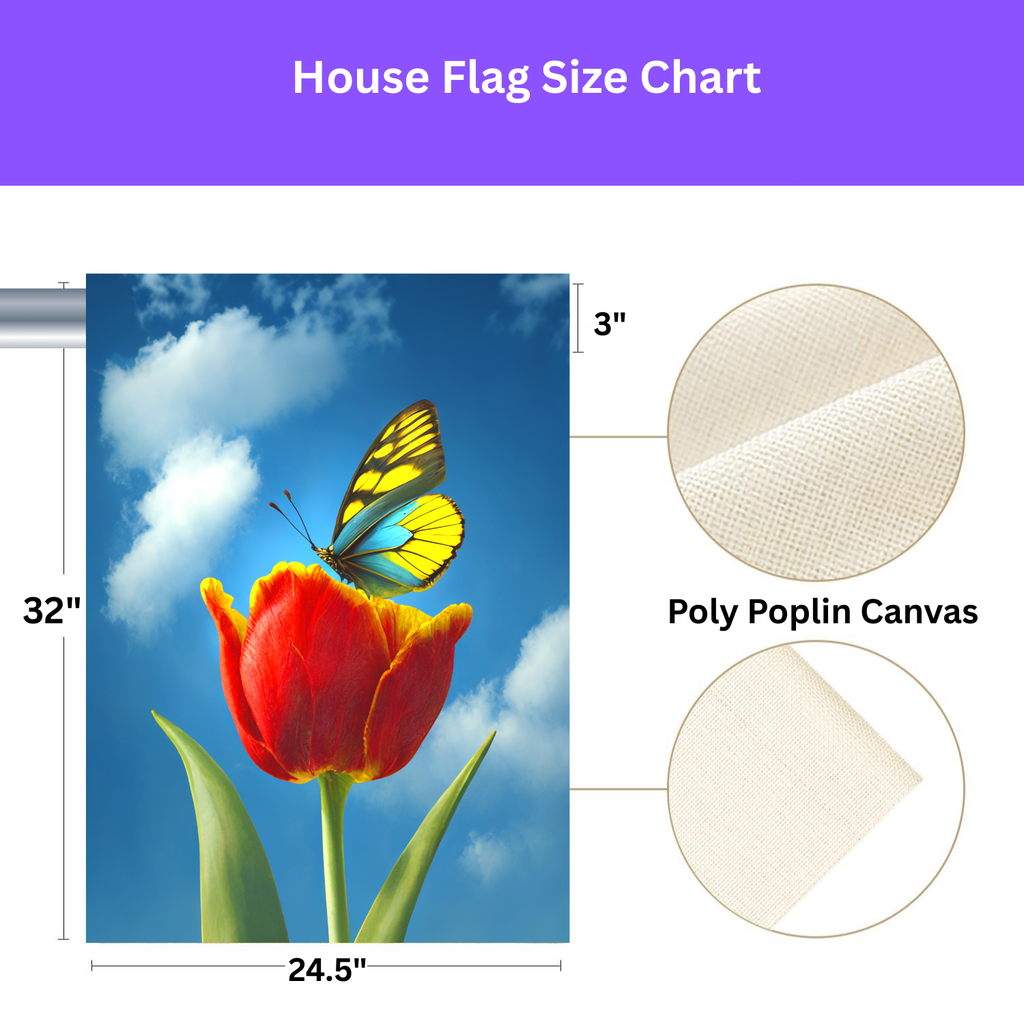 House Flag Size Chart

3"

32"

Poly Poplin Canvas

24.5"